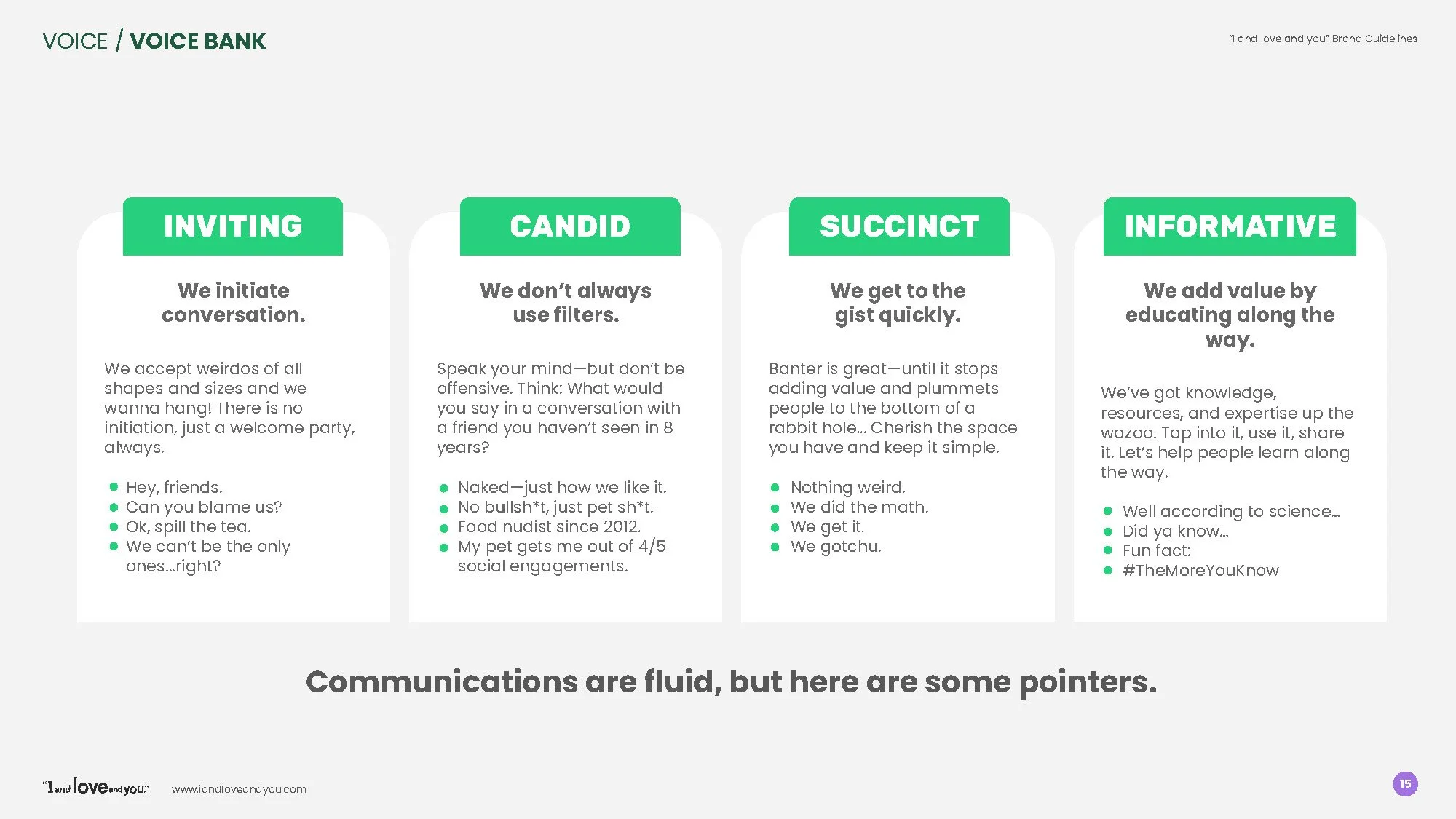 VOICE / VOICE BANK

"I and love and you" Brand Guidelines

INVITING

We initiate conversation.

We accept weirdos of all shapes and sizes and we wanna hang! There is no initiation, just a welcome party, always.

- Hey, friends.
- Can you blame us?
- Ok, spill the tea.
- We can't be the only ones...right?

CANDID

We don't always use filters.

Speak your mind—but don't be offensive. Think: What would you say in a conversation with a friend you haven't seen in 8 years?

- Naked—just how we like it.
- No bullsh*t, just pet sh*t.
- Food nudist since 2012.
- My pet gets me out of 4/5 social engagements.

SUCCINCT

We get to the gist quickly.

Banter is great—until it stops adding value and plummets people to the bottom of a rabbit hole... Cherish the space you have and keep it simple.

- Nothing weird.
- We did the math.
- We get it.
- We gotchu.

INFORMATIVE

We add value by educating along the way.

We've got knowledge, resources, and expertise up the wazoo. Tap into it, use it, share it. Let's help people learn along the way.

- Well according to science...
- Did ya know...
- Fun fact:
- #TheMoreYouKnow

Communications are fluid, but here are some pointers.

"I and love and you."

www.iandloveandyou.com

15